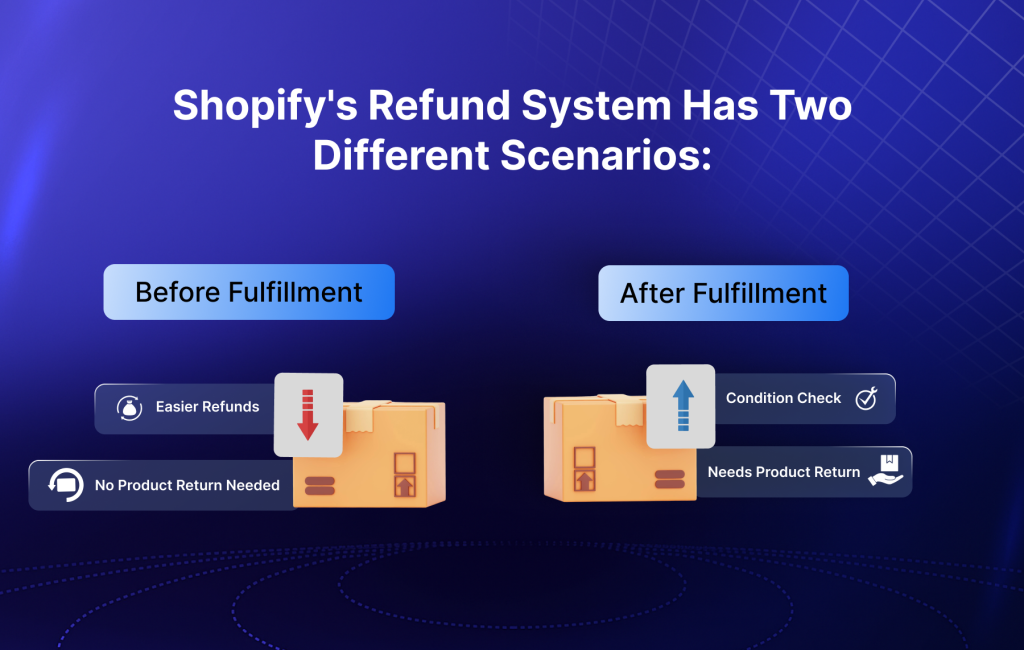 Shopify's Refund System Has Two Different Scenarios:

Before Fulfillment

Easier Refunds

No Product Return Needed

After Fulfillment

Condition Check

Needs Product Return